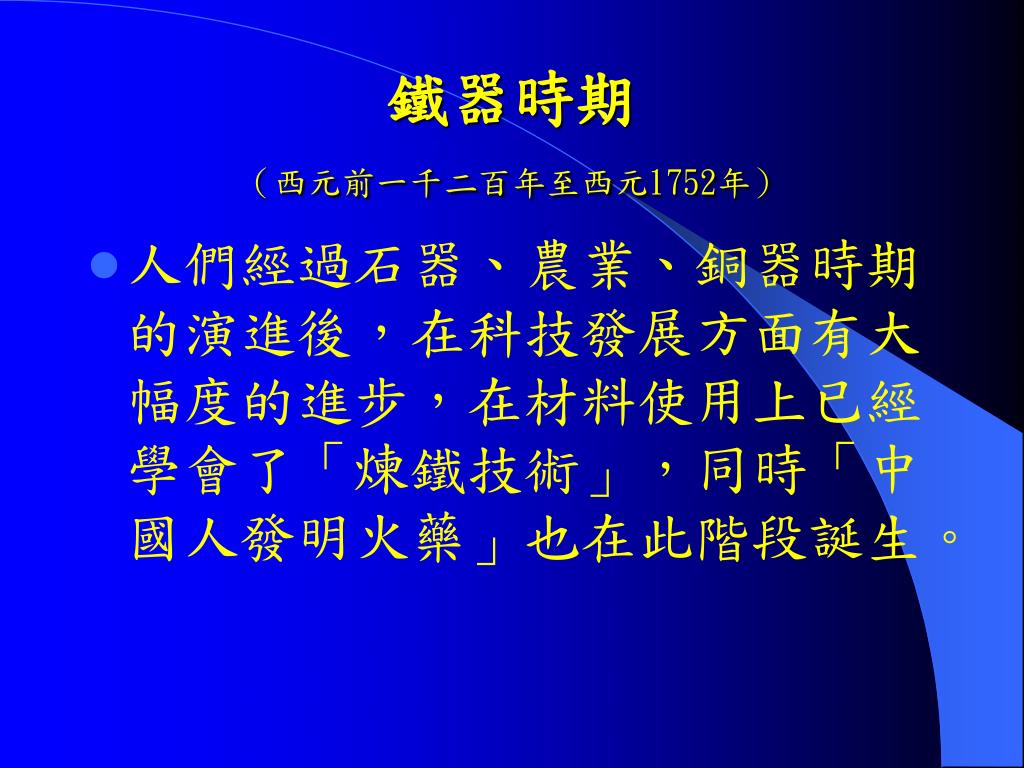 鐵器時期

（西元前一千二百年至西元1752年）

人們經過石器、農業、銅器時期的演進後，在科技發展方面有大幅度的進步，在材料使用上已經學會了「煉鐵技術」，同時「中國人發明火藥」也在此階段誕生。